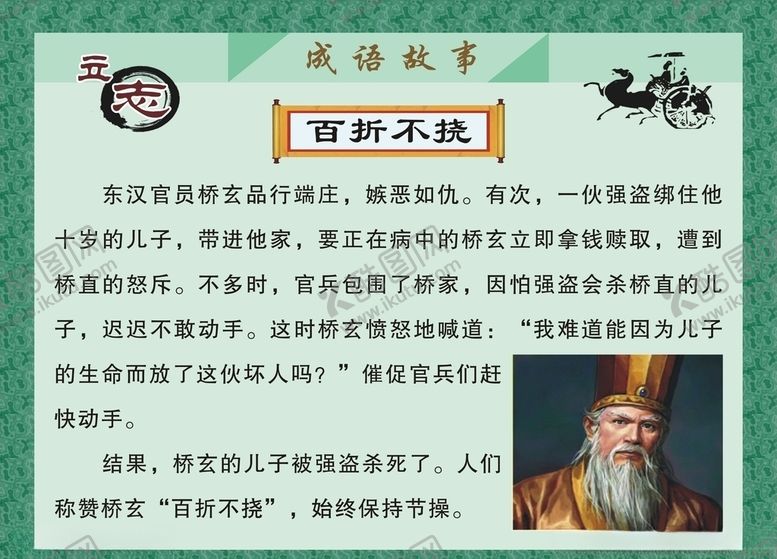 立志

成语故事

百折不挠

东汉官员桥玄品行端庄，嫉恶如仇。有次，一伙强盗绑住他十岁的儿子，带进他家，要正在病中的桥玄立即拿钱赎取，遭到桥直的怒斥。不多时，官兵包围了桥家，因怕强盗会杀桥直的儿子，迟迟不敢动手。这时桥玄愤怒地喊道：“我难道能因为儿子的生命而放了这伙坏人吗？”催促官兵们赶快动手。

结果，桥玄的儿子被强盗杀死了。人们称赞桥玄“百折不挠”，始终保持节操。

www.ikutu.com